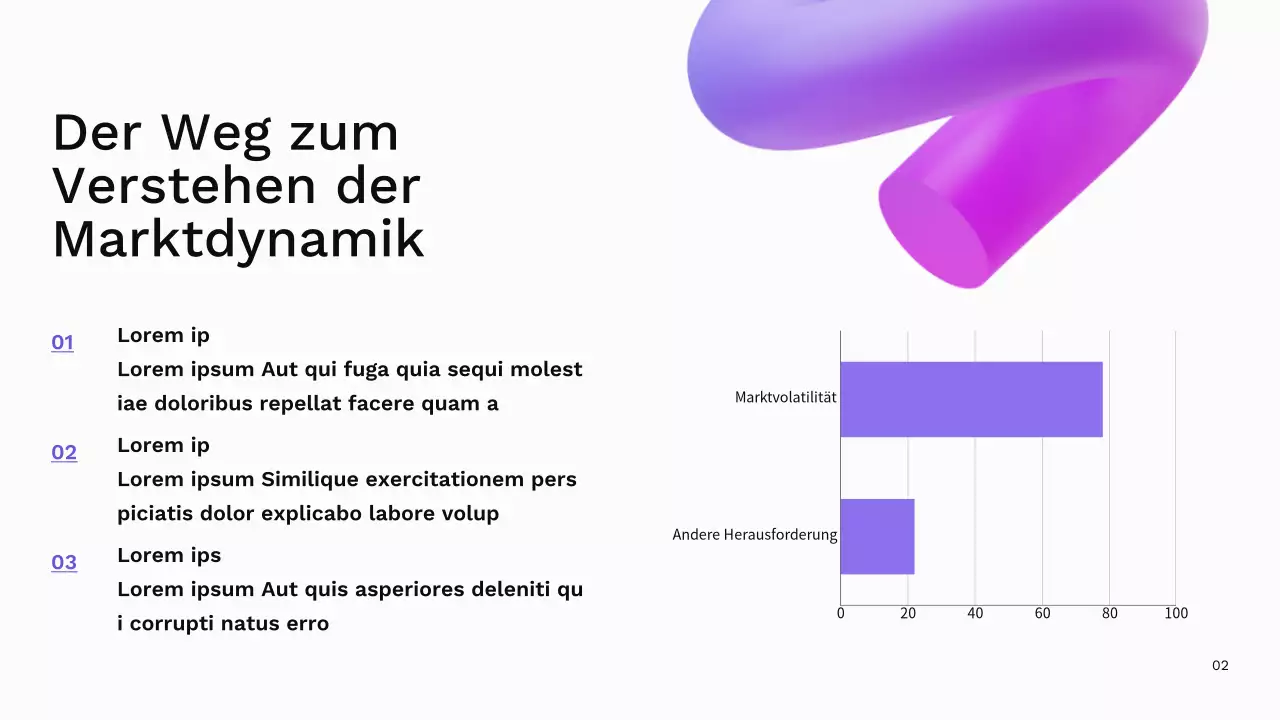 Der Weg zum Verstehen der Marktdynamik

01
Lorem ip
Lorem ipsum Aut qui fuga quia sequi molest iae doloribus repellat facere quam a

02
Lorem ip
Lorem ipsum Similique exercitationem pers piciatis dolor explicabo labore volup

03
Lorem ips
Lorem ipsum Aut quis asperiores deleniti qu i corrupti natus erro

Marktvolatilität
Andere Herausforderung
0 20 40 60 80 100

02